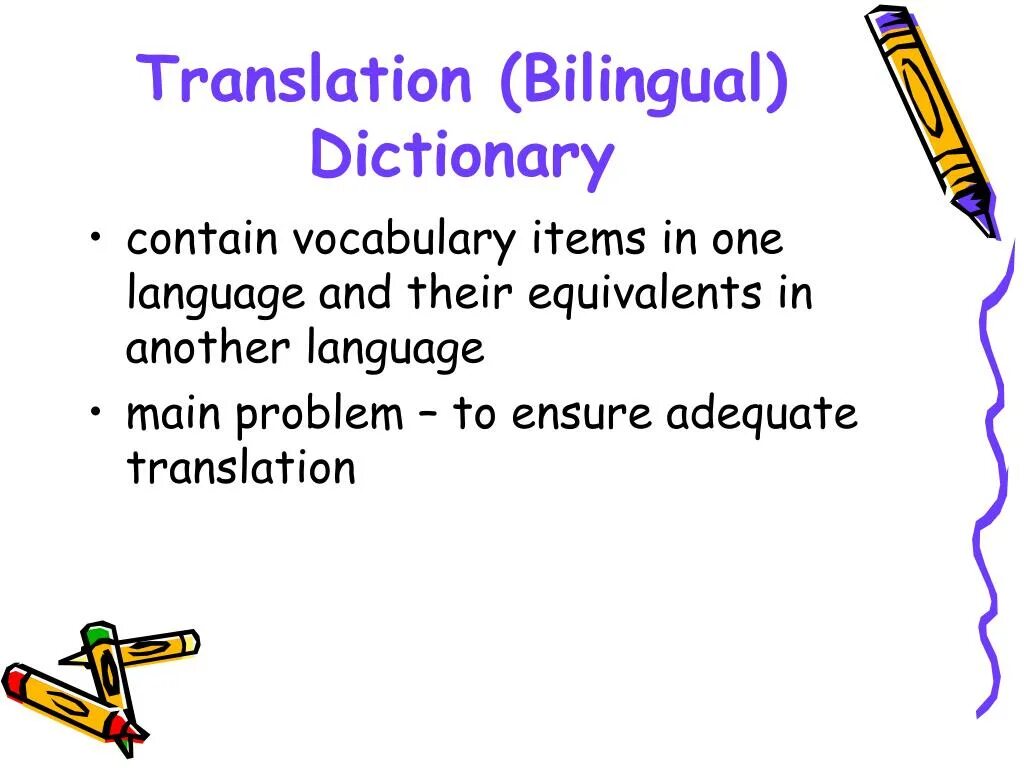 Translation (Bilingual) Dictionary

• contain vocabulary items in one language and their equivalents in another language
• main problem – to ensure adequate translation